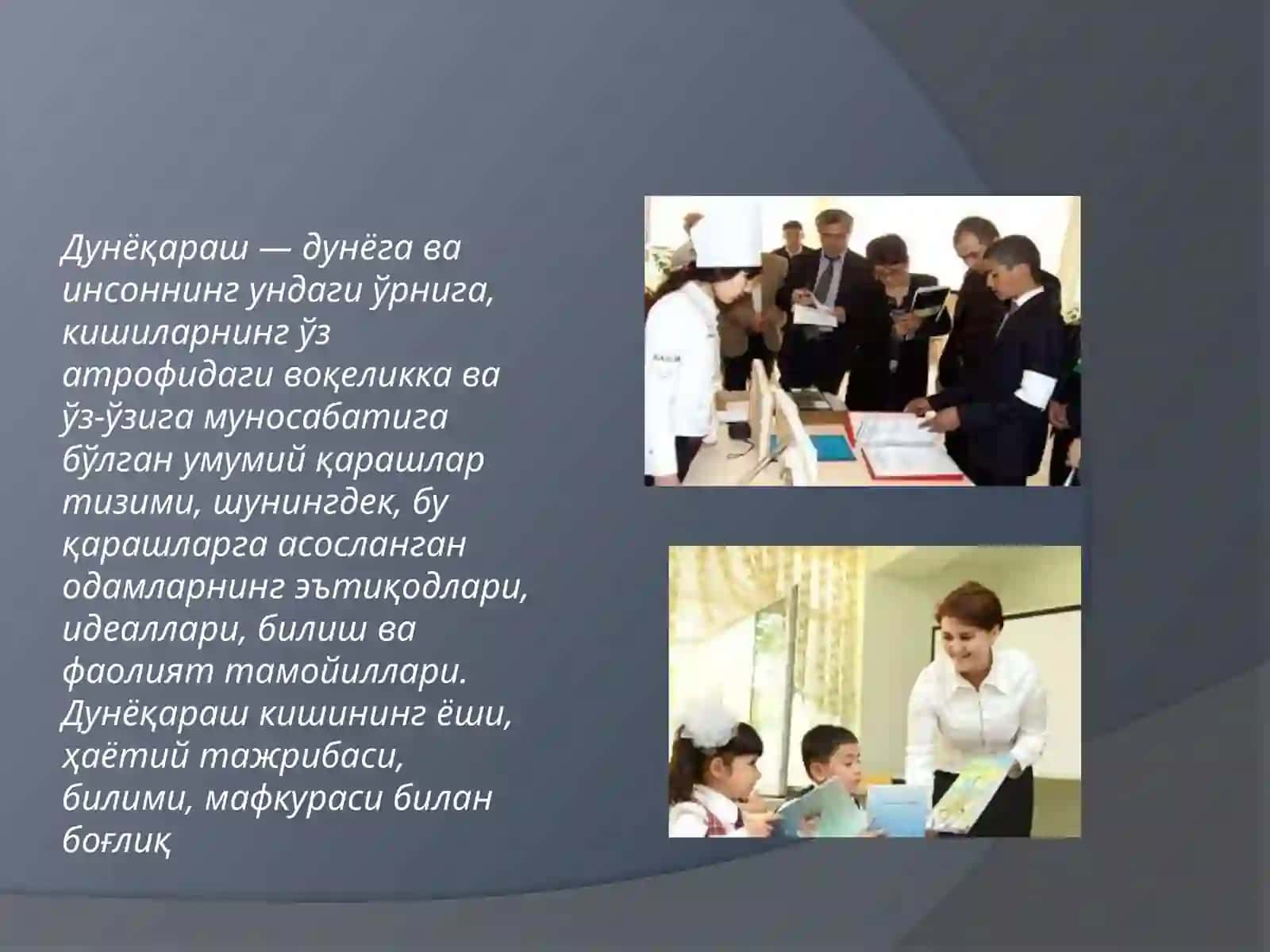 Дунёқараш — дунёга ва инсоннинг ундаги ўрнига, кишиларнинг ўз атрофидаги воқеликка ва ўз-ўзига муносабатига бўлган умумий қарашлар тизими, шунингдек, бу қарашларга асосланган одамларнинг эътиқодлари, идеаллари, билиш ва фаолият тамойиллари. Дунёқараш кишининг ёши, ҳаётий тажрибаси, билими, мафкураси билан боғлиқ